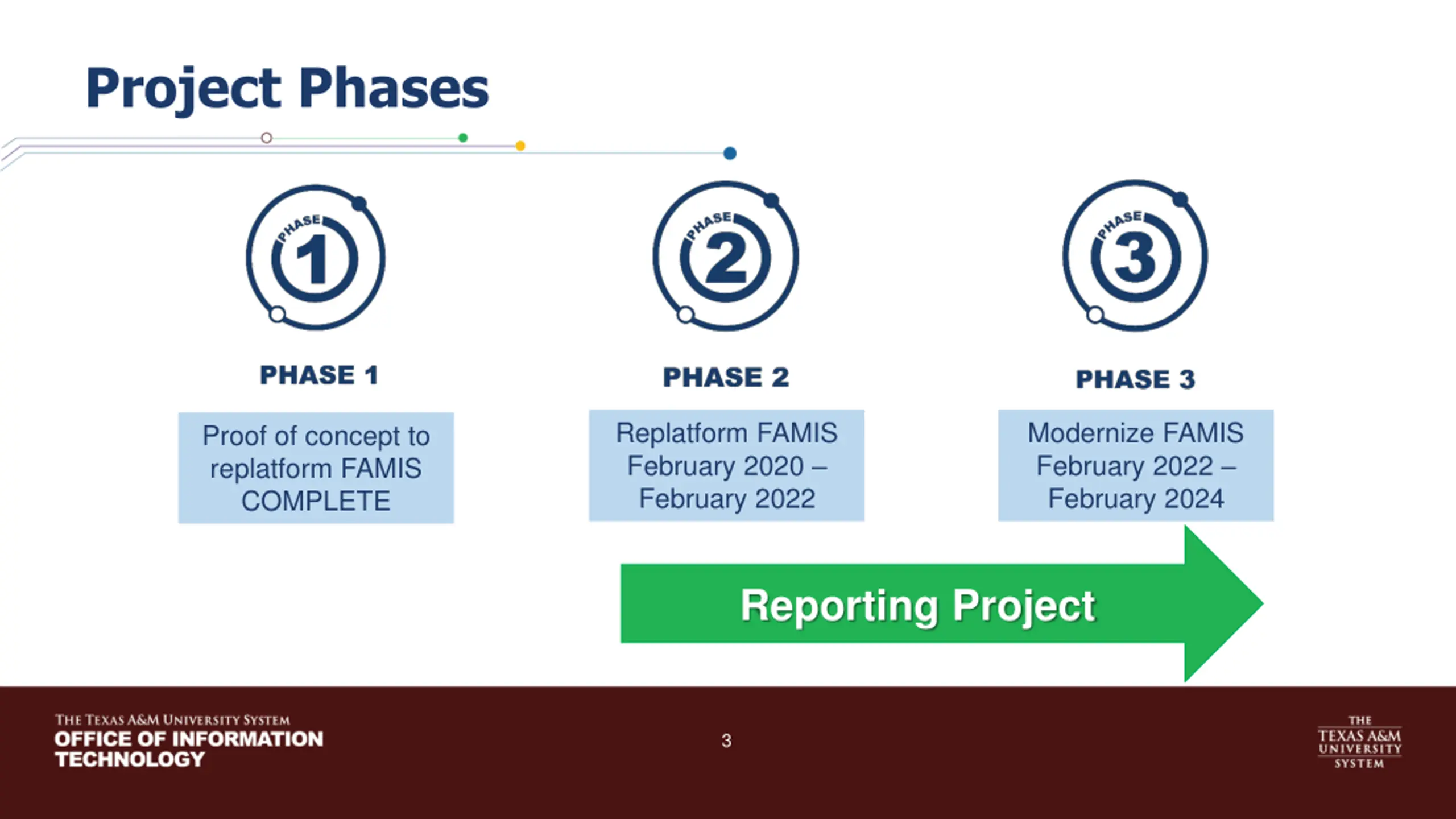 Project Phases

PHASE 1

PHASE 1

Proof of concept to replatform FAMIS COMPLETE

PHASE 2

PHASE 2

Replatform FAMIS February 2020 – February 2022

PHASE 3

PHASE 3

Modernize FAMIS February 2022 – February 2024

Reporting Project

THE TEXAS A&M UNIVERSITY SYSTEM
OFFICE OF INFORMATION TECHNOLOGY

3

THE TEXAS A&M UNIVERSITY SYSTEM